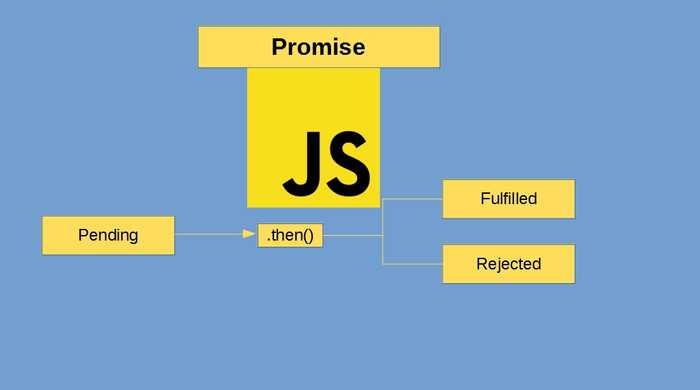 Promise

JS

Pending

.then()

Fulfilled

Rejected